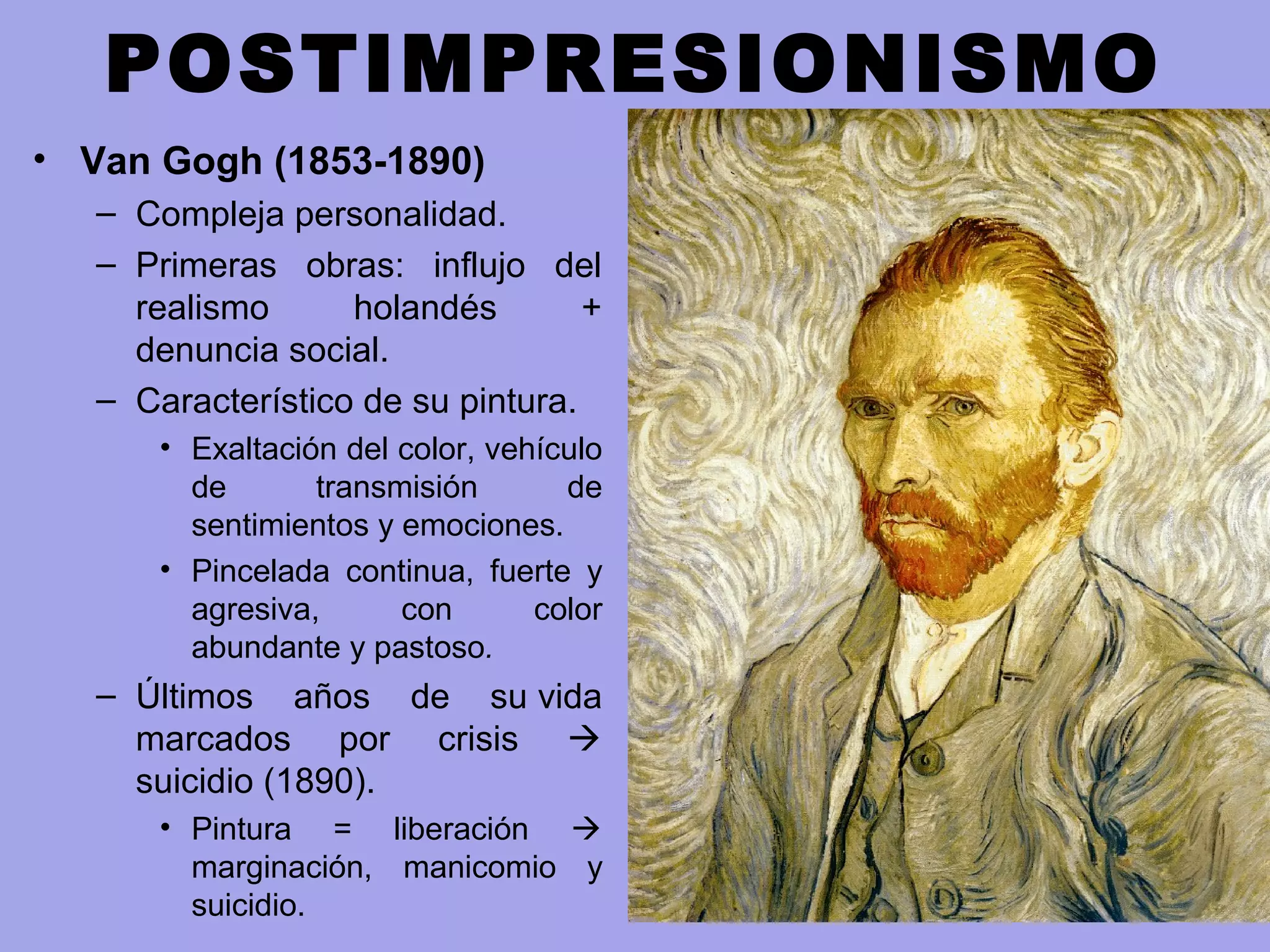 POSTIMPRESIONISMO

• Van Gogh (1853-1890)
– Compleja personalidad.
– Primeras obras: influjo del realismo holandés + denuncia social.
– Característico de su pintura.
• Exaltación del color, vehículo de transmisión de sentimientos y emociones.
• Pincelada continua, fuerte y agresiva, con color abundante y pastoso.
– Últimos años de su vida marcados por crisis → suicidio (1890).
• Pintura = liberación → marginación, manicomio y suicidio.